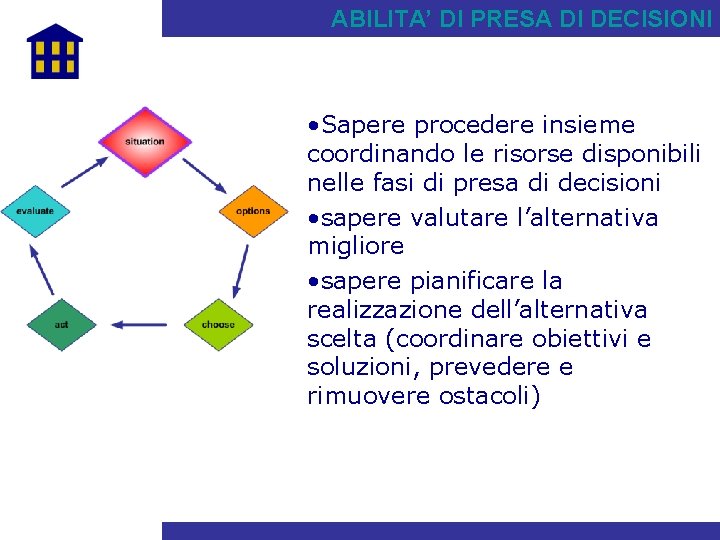 ABILITA' DI PRESA DI DECISIONI

situation

options

choose

act

evaluate

•Sapere procedere insieme coordinando le risorse disponibili nelle fasi di presa di decisioni

•sapere valutare l'alternativa migliore

•sapere pianificare la realizzazione dell'alternativa scelta (coordinare obiettivi e soluzioni, prevedere e rimuovere ostacoli)